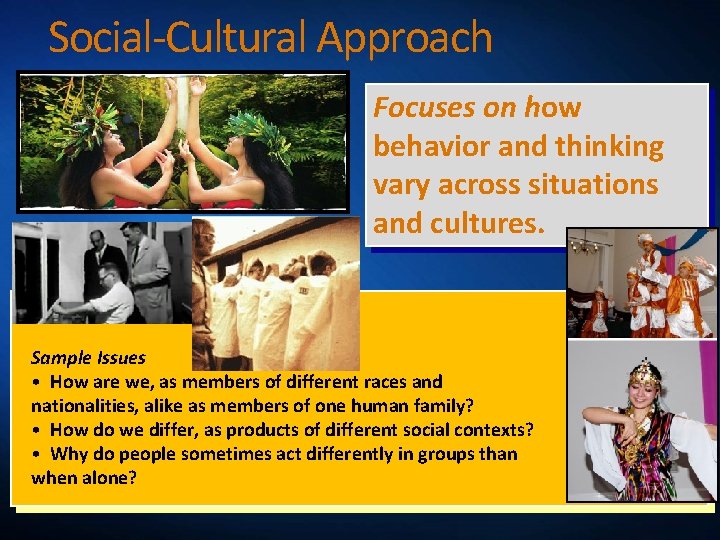 Social-Cultural Approach

Focuses on how behavior and thinking vary across situations and cultures.

Sample Issues
• How are we, as members of different races and nationalities, alike as members of one human family?
• How do we differ, as products of different social contexts?
• Why do people sometimes act differently in groups than when alone?